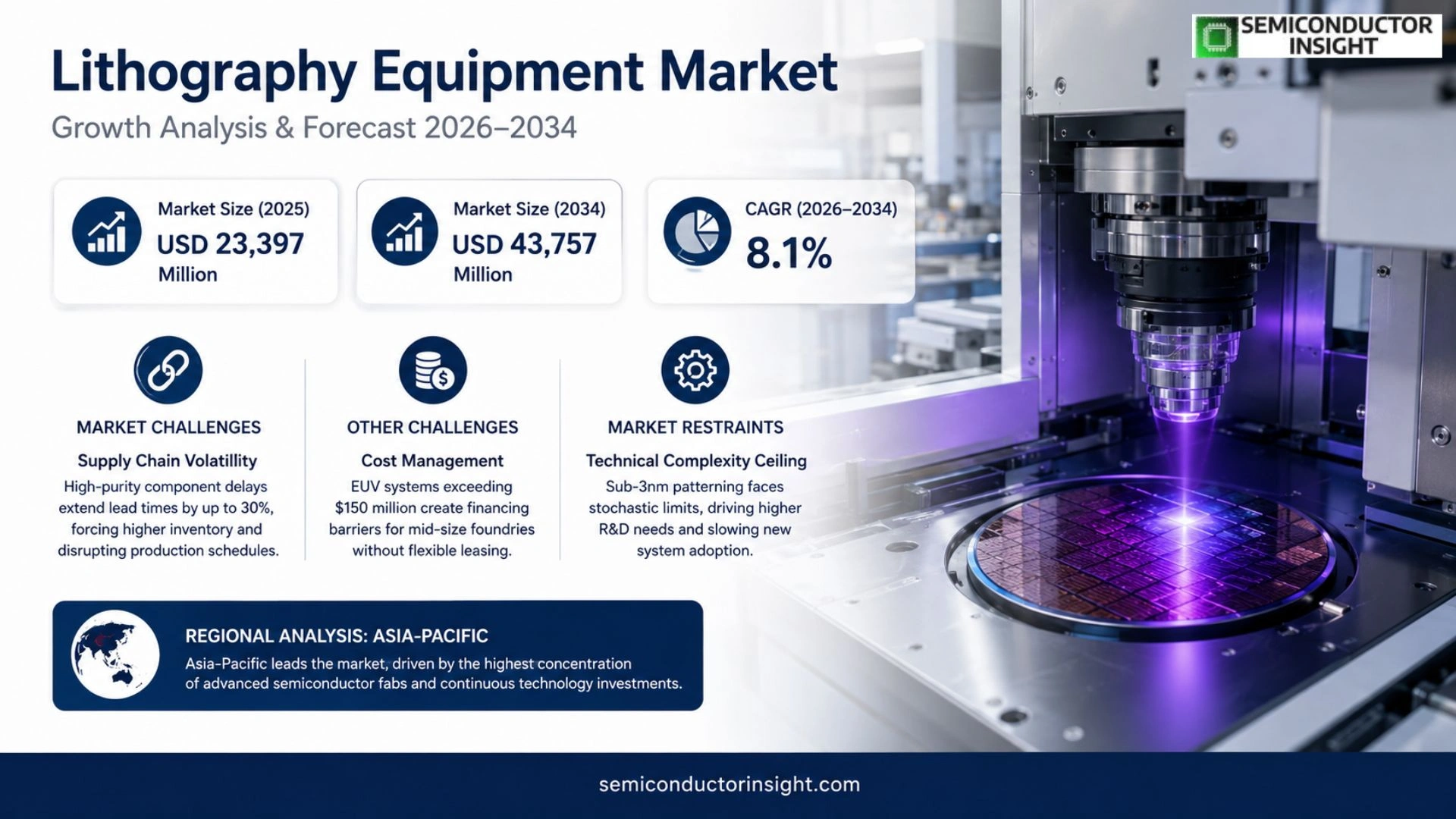 SEMICONDUCTOR INSIGHT

Lithography Equipment Market

Growth Analysis & Forecast 2026–2034

Market Size (2025)
USD 23,397 Million

Market Size (2034)
USD 43,757 Million

CAGR (2026–2034)
8.1%

MARKET CHALLENGES
Supply Chain Volatillity
High-purity component delays extend lead times by up to 30%, forcing higher inventory and disrupting production schedules.

OTHER CHALLENGES
Cost Management
EUV systems exceeding $150 million create financing barriers for mid-size foundries without flexible leasing.

MARKET RESTRAINTS
Technical Complexity Ceiling
Sub-3nm patterning faces stochastic limits, driving higher R&D needs and slowing new system adoption.

REGIONAL ANALYSIS: ASIA-PACIFIC
Asia-Pacific leads the market, driven by the highest concentration of advanced semiconductor fabs and continuous technology investments.

semiconductorinsight.com